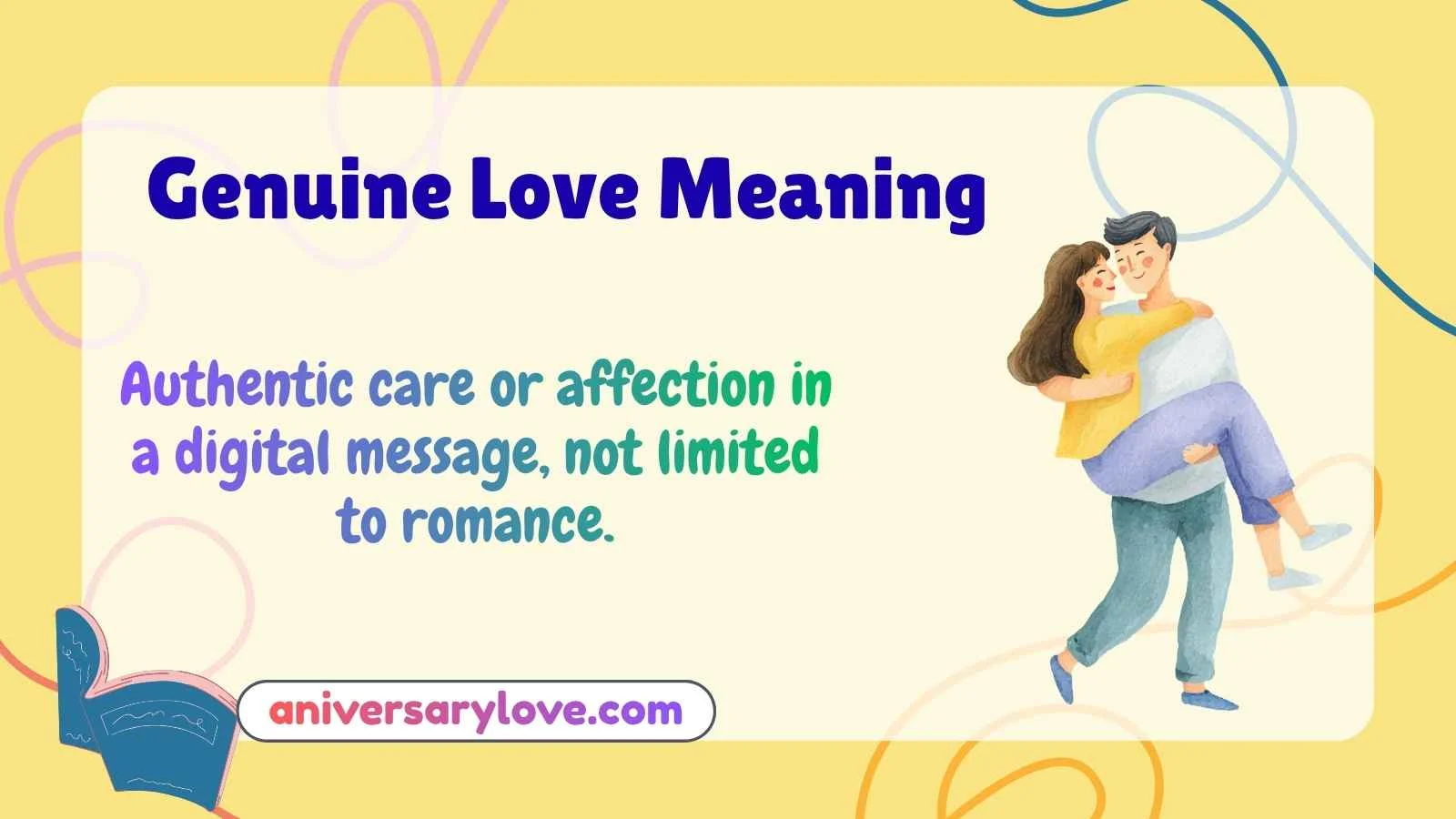 Genuine Love Meaning

Authentic care or affection in a digital message, not limited to romance.

aniversarylove.com